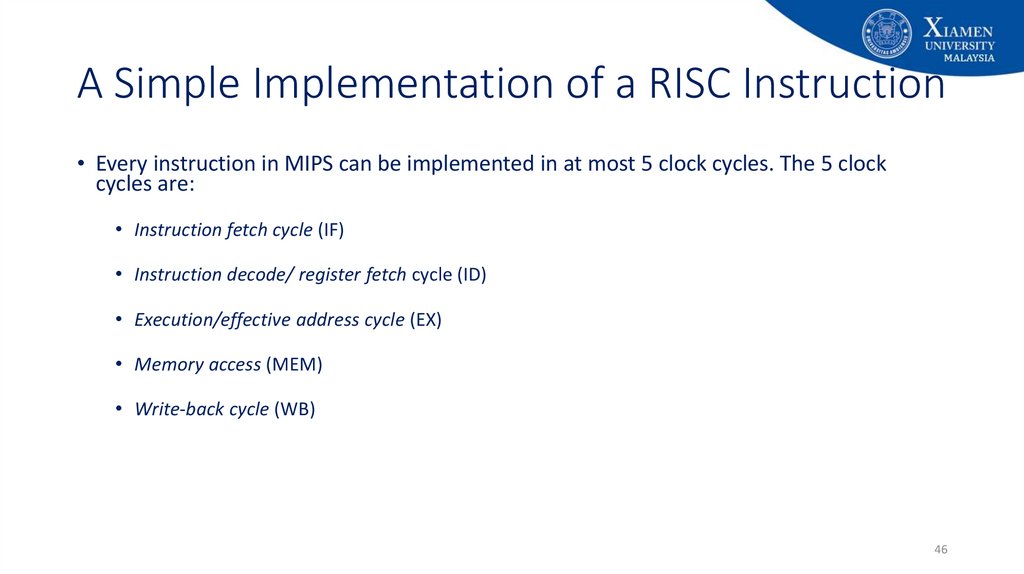 XIAMEN UNIVERSITY MALAYSIA

A Simple Implementation of a RISC Instruction

• Every instruction in MIPS can be implemented in at most 5 clock cycles. The 5 clock cycles are:

• Instruction fetch cycle (IF)

• Instruction decode/ register fetch cycle (ID)

• Execution/effective address cycle (EX)

• Memory access (MEM)

• Write-back cycle (WB)

46